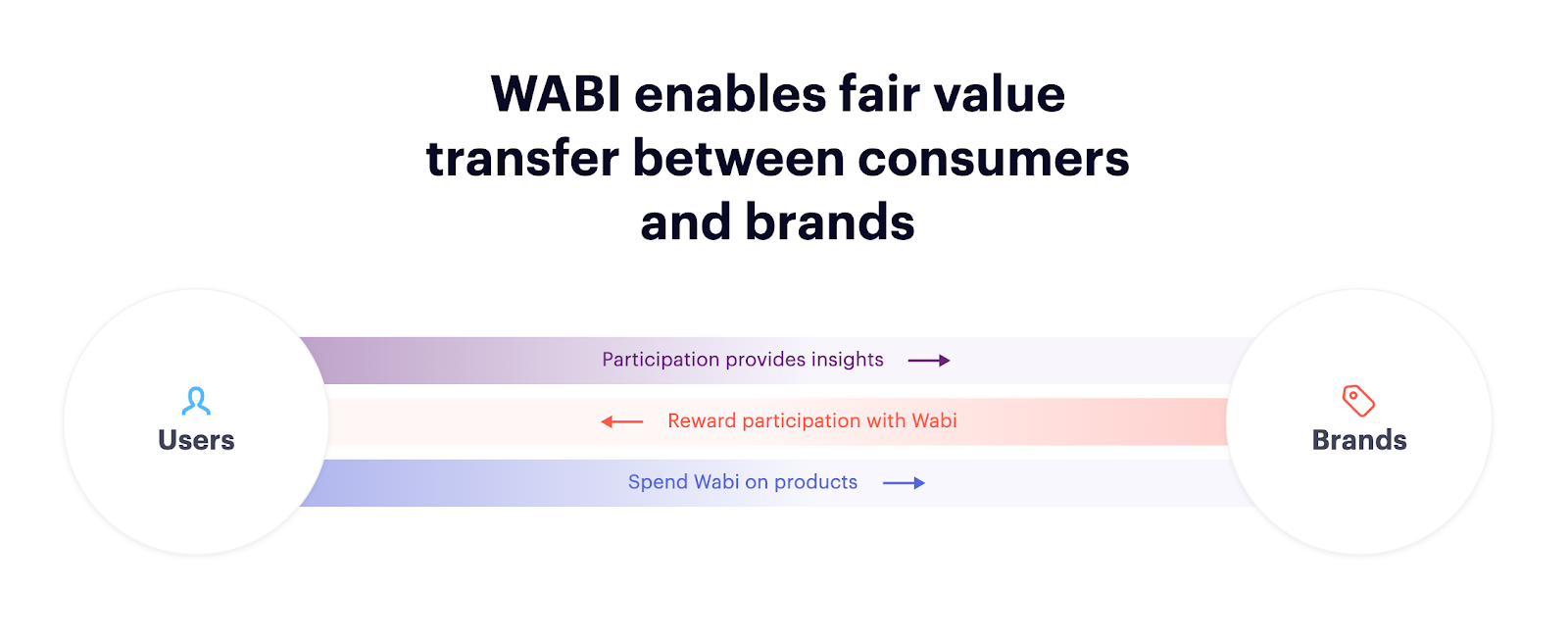 WABI enables fair value transfer between consumers and brands

Users

Participation provides insights

Reward participation with Wabi

Spend Wabi on products

Brands